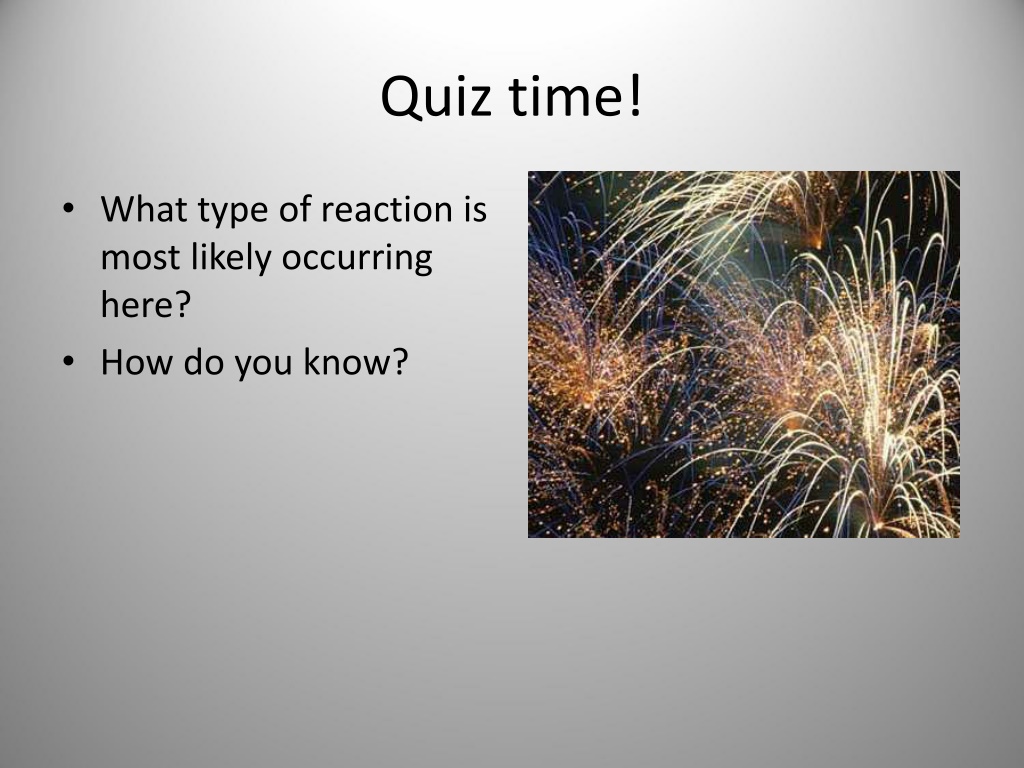 Quiz time!

• What type of reaction is most likely occurring here?
• How do you know?